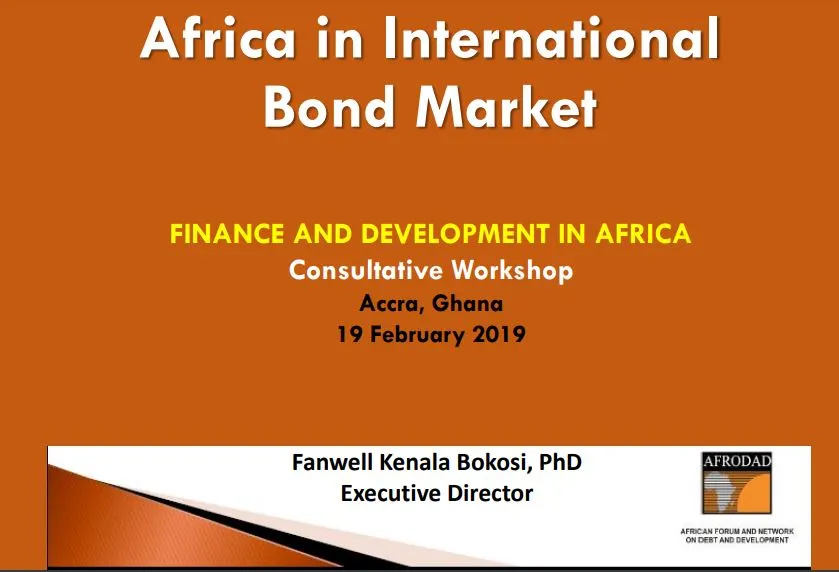 Africa in International Bond Market

FINANCE AND DEVELOPMENT IN AFRICA
Consultative Workshop
Accra, Ghana
19 February 2019

Fanwell Kenala Bokosi, PhD
Executive Director

AFRODAD

AFRICAN FORUM AND NETWORK ON DEBT AND DEVELOPMENT